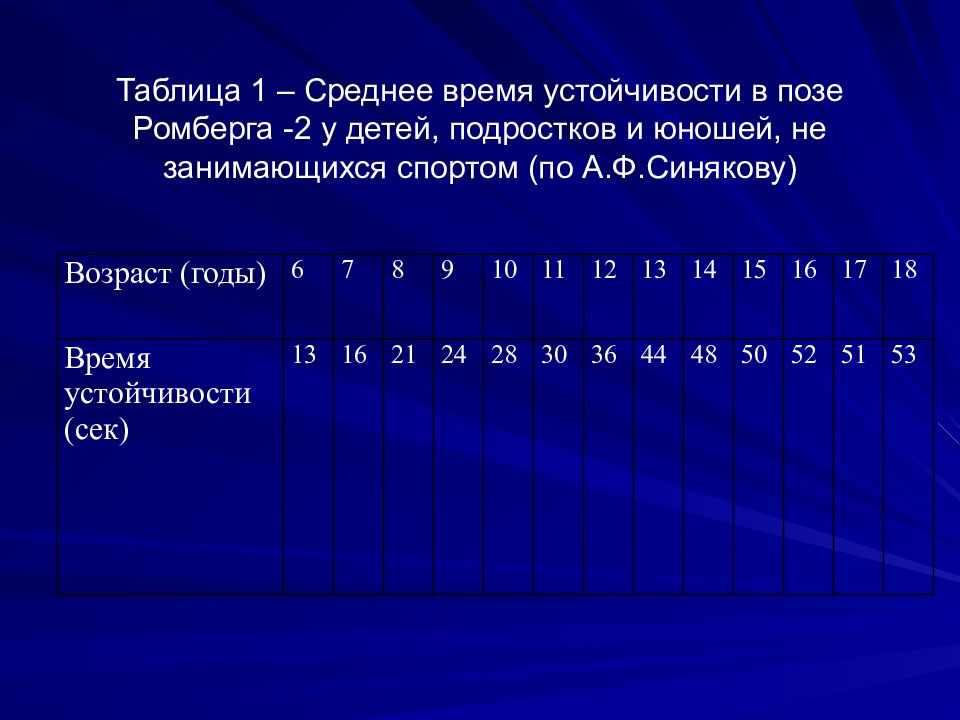 Таблица 1 – Среднее время устойчивости в позе Ромберга -2 у детей, подростков и юношей, не занимающихся спортом (по А.Ф.Синякову)

| Возраст (годы) | 6 | 7 | 8 | 9 | 10 | 11 | 12 | 13 | 14 | 15 | 16 | 17 | 18 |
|---|---|---|---|---|---|---|---|---|---|---|---|---|---|
| Время устойчивости (сек) | 13 | 16 | 21 | 24 | 28 | 30 | 36 | 44 | 48 | 50 | 52 | 51 | 53 |